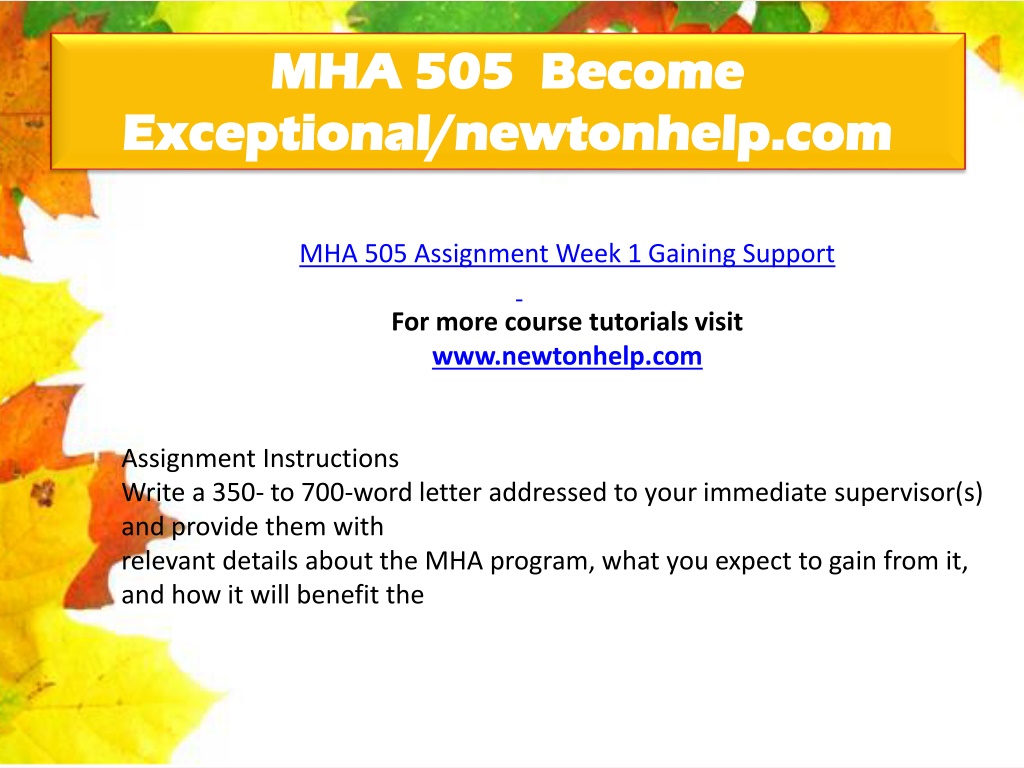 MHA 505 Become Exceptional/newtonhelp.com

MHA 505 Assignment Week 1 Gaining Support

For more course tutorials visit
www.newtonhelp.com

Assignment Instructions
Write a 350- to 700-word letter addressed to your immediate supervisor(s) and provide them with
relevant details about the MHA program, what you expect to gain from it, and how it will benefit the